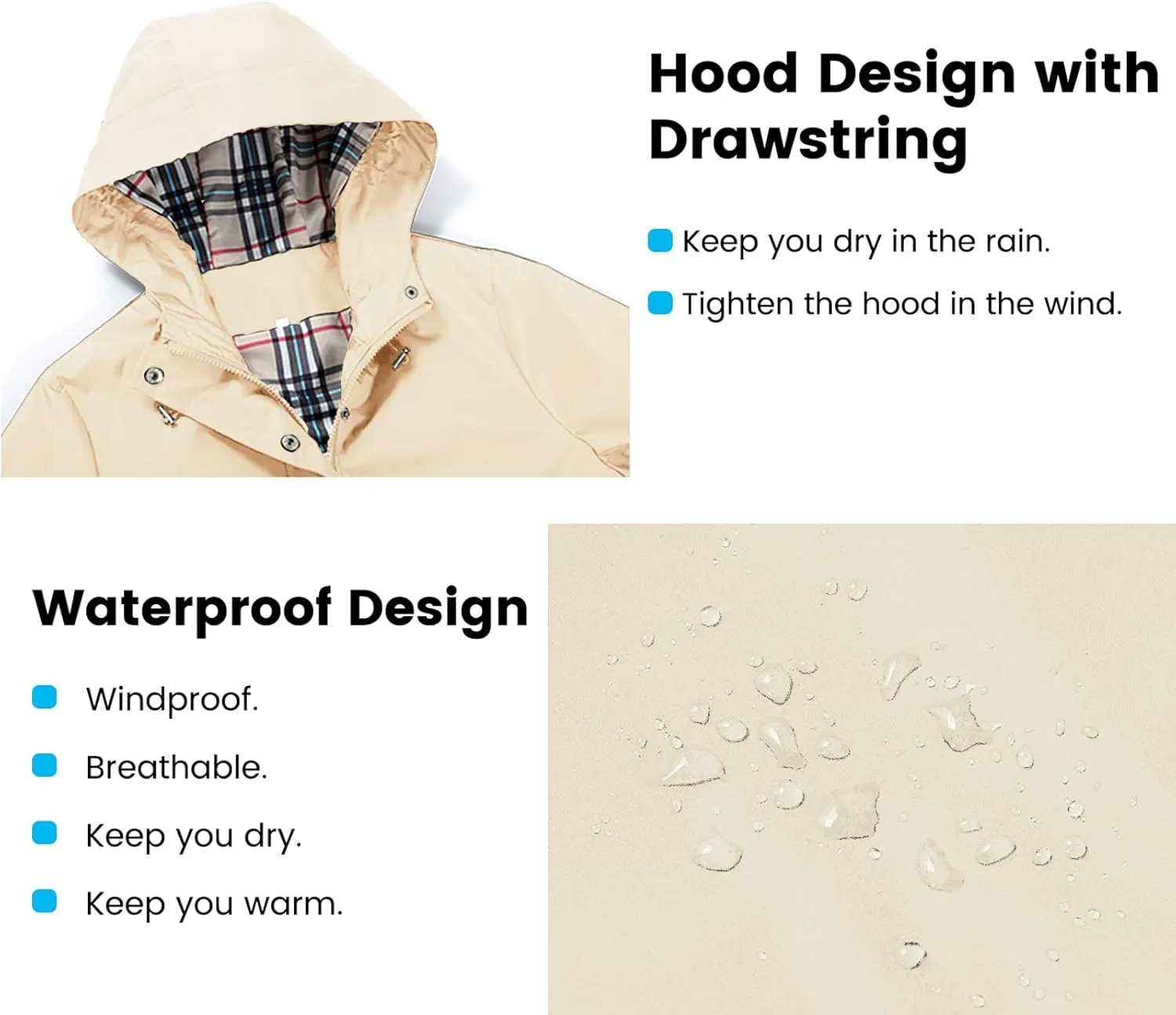 Hood Design with Drawstring

Keep you dry in the rain.

Tighten the hood in the wind.

Waterproof Design

Windproof.

Breathable.

Keep you dry.

Keep you warm.